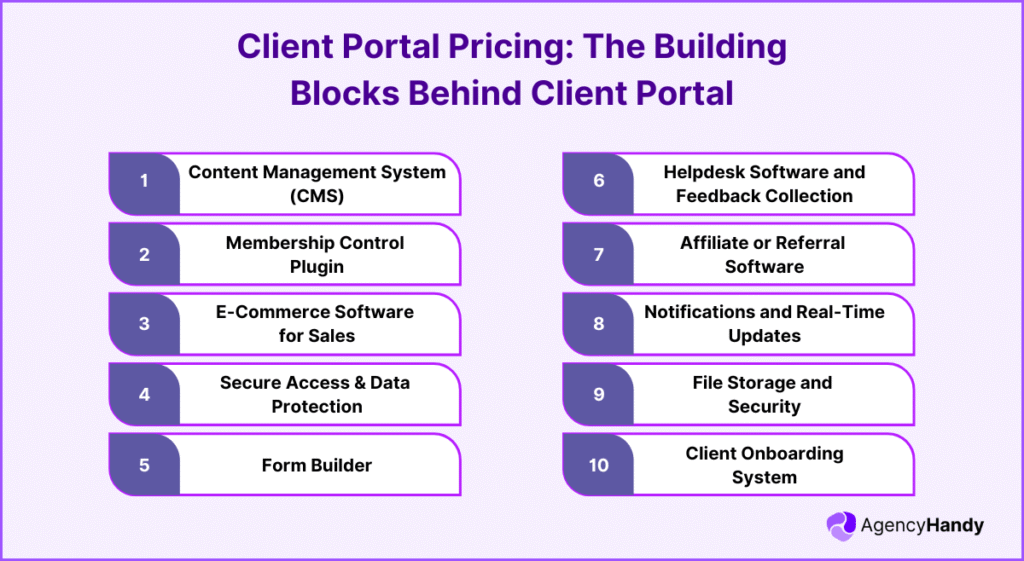 Client Portal Pricing: The Building Blocks Behind Client Portal

1 Content Management System (CMS)

2 Membership Control Plugin

3 E-Commerce Software for Sales

4 Secure Access & Data Protection

5 Form Builder

6 Helpdesk Software and Feedback Collection

7 Affiliate or Referral Software

8 Notifications and Real-Time Updates

9 File Storage and Security

10 Client Onboarding System

AgencyHandy